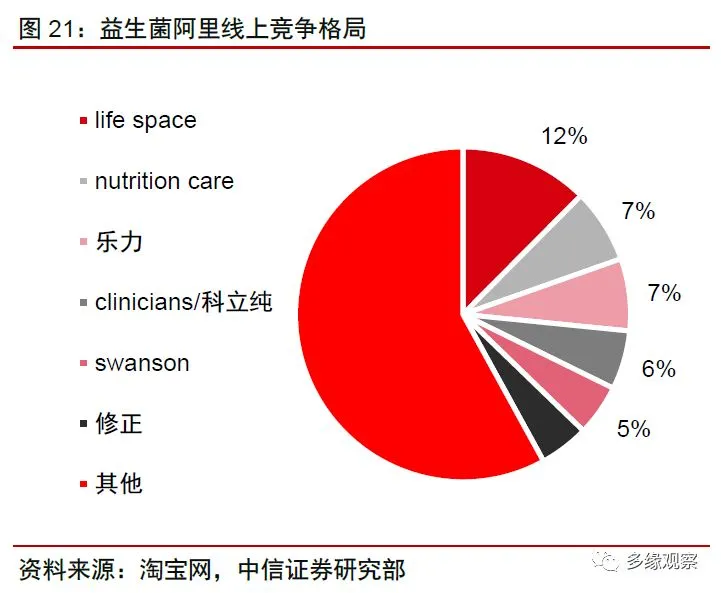 图 21：益生菌阿里线上竞争格局

life space
nutrition care
乐力
clinicians/科立纯
swanson
修正
其他

12%
7%
7%
6%
5%

资料来源：淘宝网，中信证券研究部

多缘观察